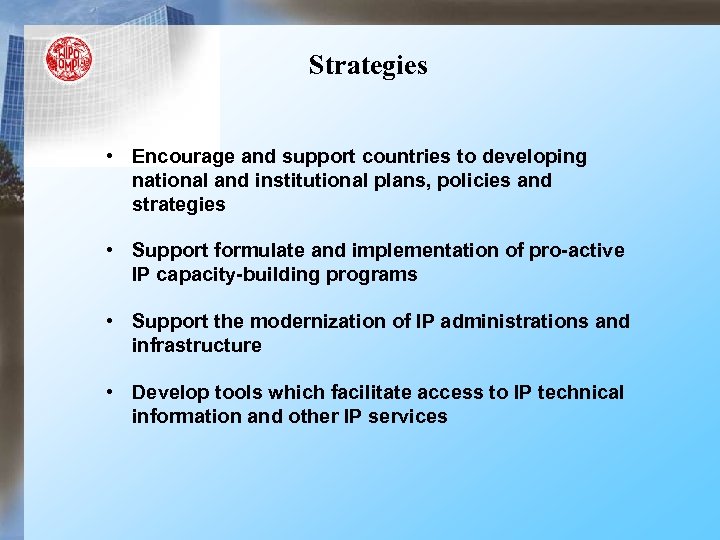 WIPO OMPI

Strategies

• Encourage and support countries to developing national and institutional plans, policies and strategies

• Support formulate and implementation of pro-active IP capacity-building programs

• Support the modernization of IP administrations and infrastructure

• Develop tools which facilitate access to IP technical information and other IP services